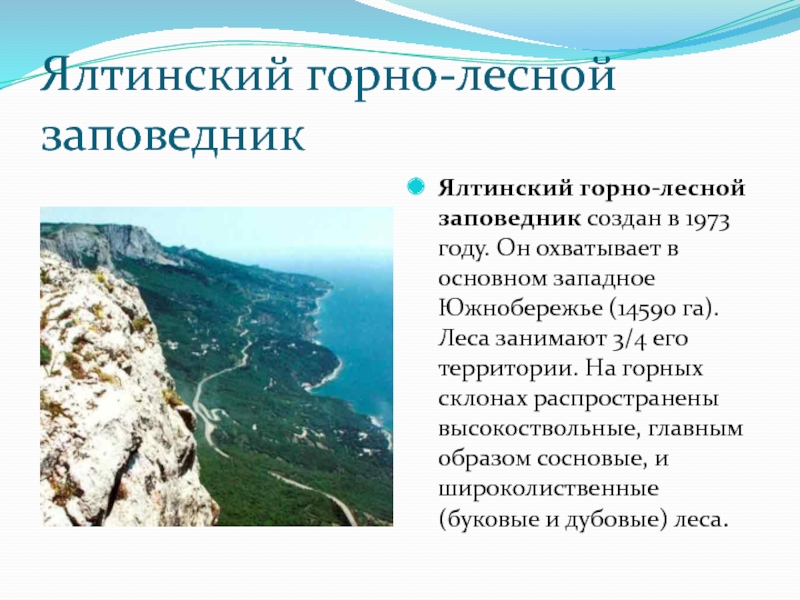 Ялтинский горно-лесной заповедник

Ялтинский горно-лесной заповедник создан в 1973 году. Он охватывает в основном западное Южнобережье (14590 га). Леса занимают 3/4 его территории. На горных склонах распространены высокоствольные, главным образом сосновые, и широколиственные (буковые и дубовые) леса.